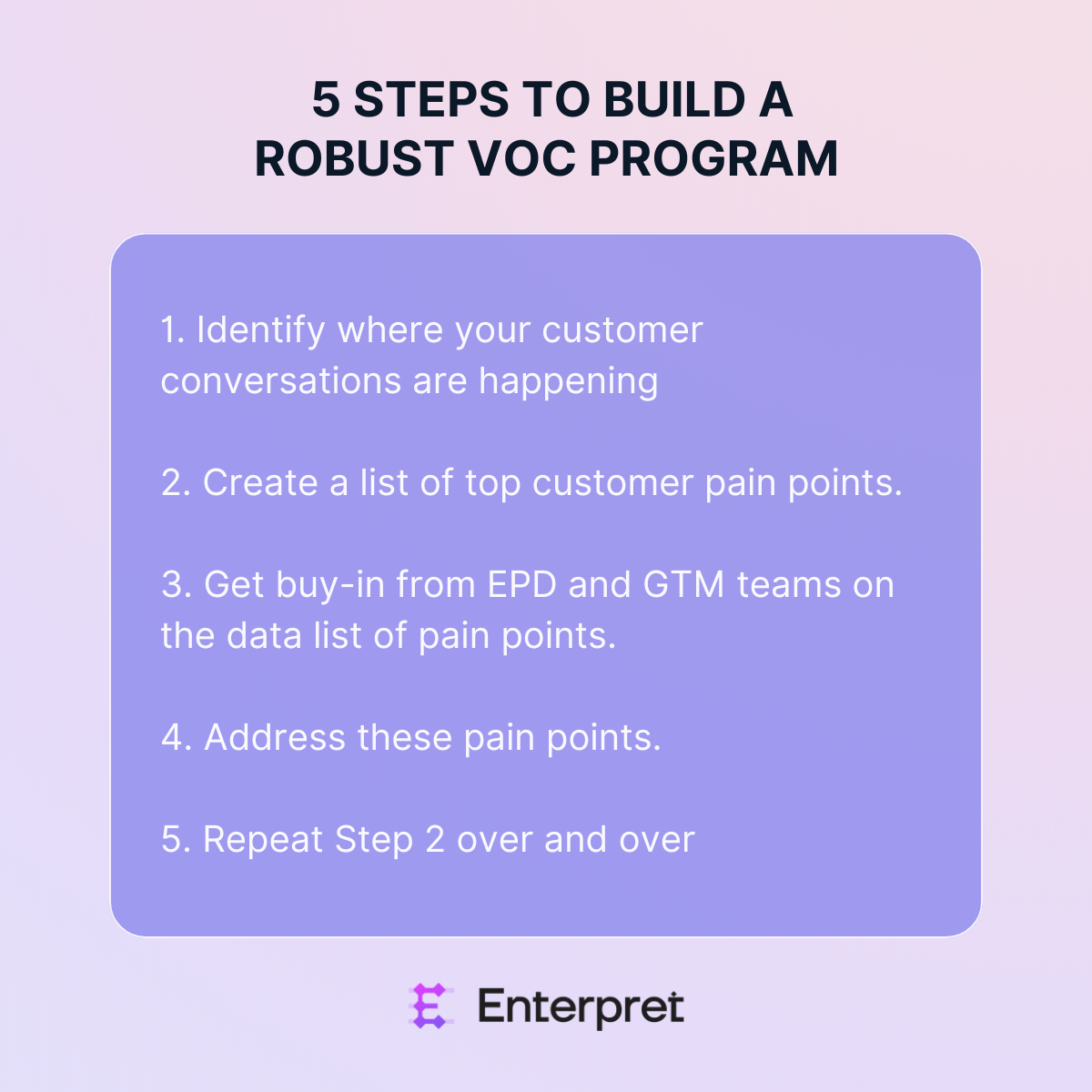 5 STEPS TO BUILD A ROBUST VOC PROGRAM

1. Identify where your customer conversations are happening

2. Create a list of top customer pain points.

3. Get buy-in from EPD and GTM teams on the data list of pain points.

4. Address these pain points.

5. Repeat Step 2 over and over

Enterpret